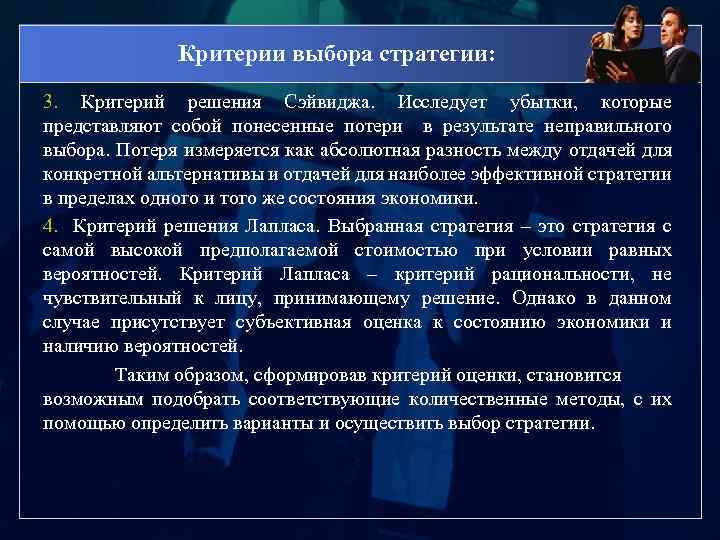 Критерии выбора стратегии:

3. Критерий решения Сэйвиджа. Исследует убытки, которые представляют собой понесенные потери в результате неправильного выбора. Потеря измеряется как абсолютная разность между отдачей для конкретной альтернативы и отдачей для наиболее эффективной стратегии в пределах одного и того же состояния экономики.

4. Критерий решения Лапласа. Выбранная стратегия – это стратегия с самой высокой предполагаемой стоимостью при условии равных вероятностей. Критерий Лапласа – критерий рациональности, не чувствительный к лицу, принимающему решение. Однако в данном случае присутствует субъективная оценка к состоянию экономики и наличию вероятностей.

Таким образом, сформировав критерий оценки, становится возможным подобрать соответствующие количественные методы, с их помощью определить варианты и осуществить выбор стратегии.